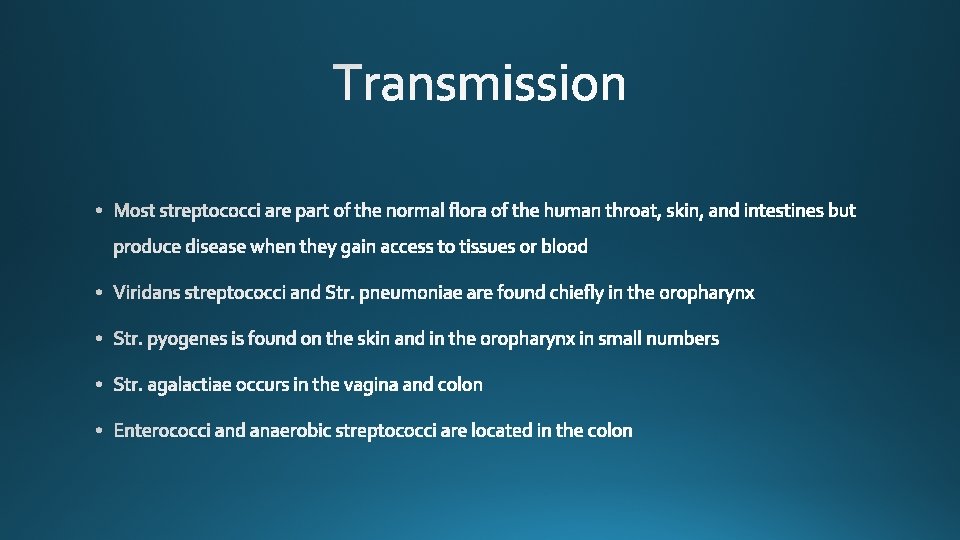 Transmission

• Most streptococci are part of the normal flora of the human throat, skin, and intestines but produce disease when they gain access to tissues or blood

• Viridans streptococci and Str. pneumoniae are found chiefly in the oropharynx

• Str. pyogenes is found on the skin and in the oropharynx in small numbers

• Str. agalactiae occurs in the vagina and colon

• Enterococci and anaerobic streptococci are located in the colon